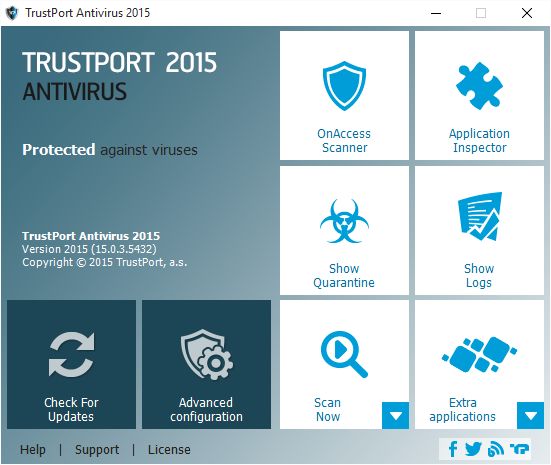 TrustPort Antivirus 2015

TRUSTPORT 2015
ANTIVIRUS

Protected against viruses

TrustPort Antivirus 2015
Version 2015 (15.0.3.5432)
Copyright © 2015 TrustPort, a.s.

OnAccess Scanner

Application Inspector

Show Quarantine

Show Logs

Check For Updates

Advanced configuration

Scan Now

Extra applications

Help | Support | License